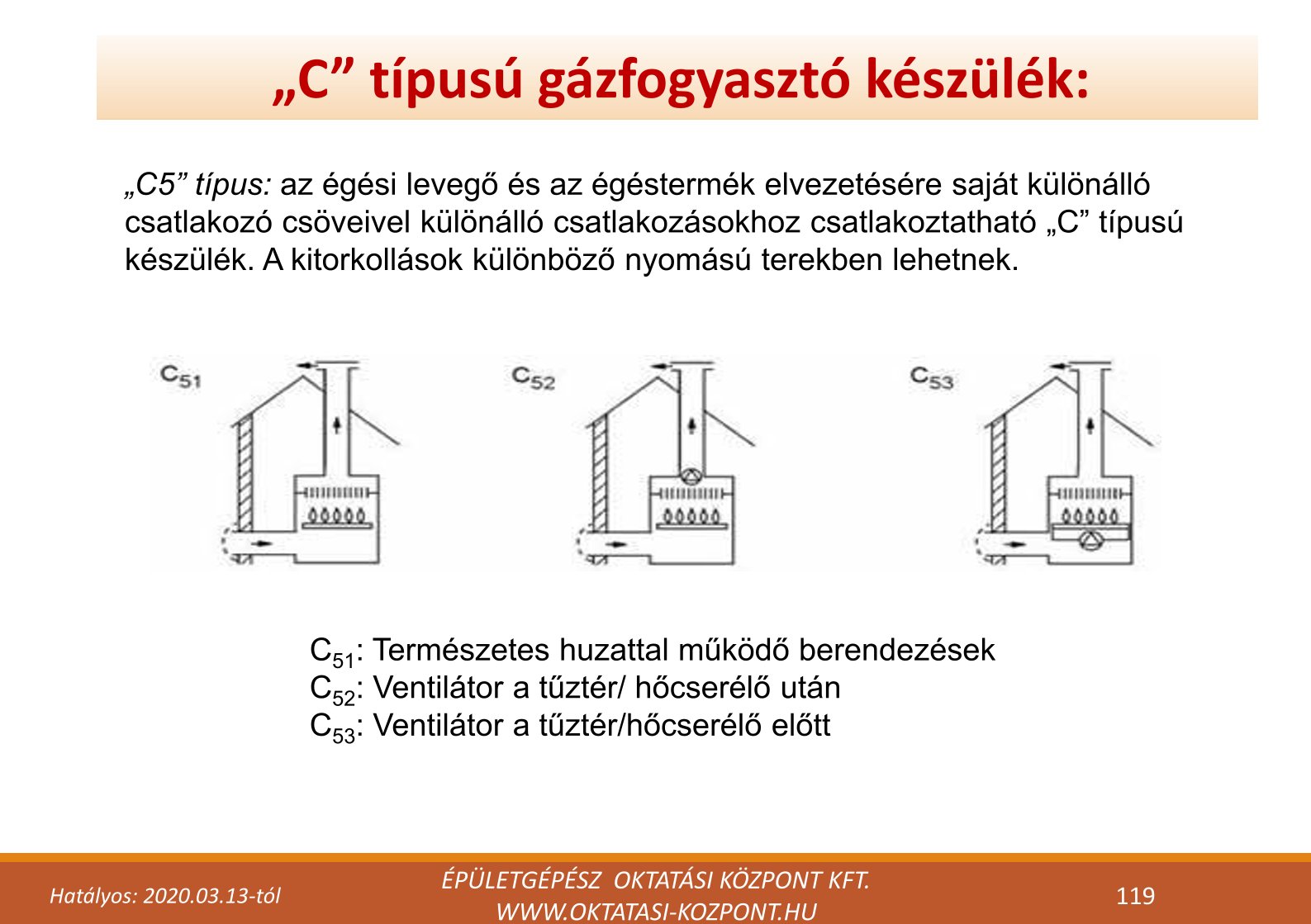 „C” típusú gázfogyasztó készülék:

„C5” típus: az égési levegő és az égéstermék elvezetésére saját különálló csatlakozó csöveivel különálló csatlakozásokhoz csatlakoztatható „C” típusú készülék. A kitorkollások különböző nyomású terekben lehetnek.

$C_{51}$

$C_{52}$

$C_{53}$

$C_{51}$: Természetes huzattal működő berendezések
$C_{52}$: Ventilátor a tűztér/ hőcserélő után
$C_{53}$: Ventilátor a tűztér/hőcserélő előtt

Hatályos: 2020.03.13-tól

ÉPÜLETGÉPÉSZ OKTATÁSI KÖZPONT KFT.
WWW.OKTATASI-KOZPONT.HU

119